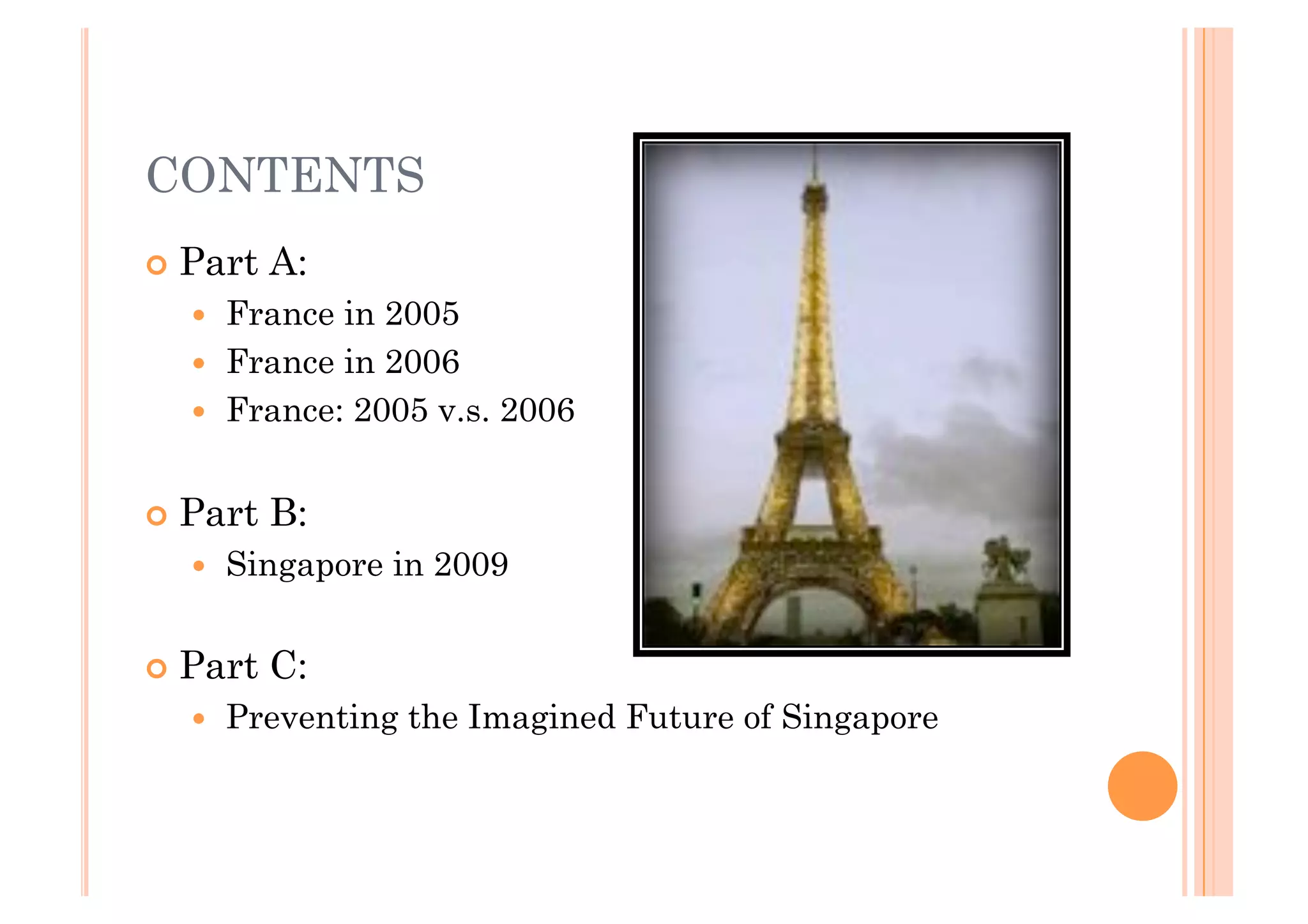 CONTENTS

Part A:

France in 2005

France in 2006

France: 2005 v.s. 2006

Part B:

Singapore in 2009

Part C:

Preventing the Imagined Future of Singapore